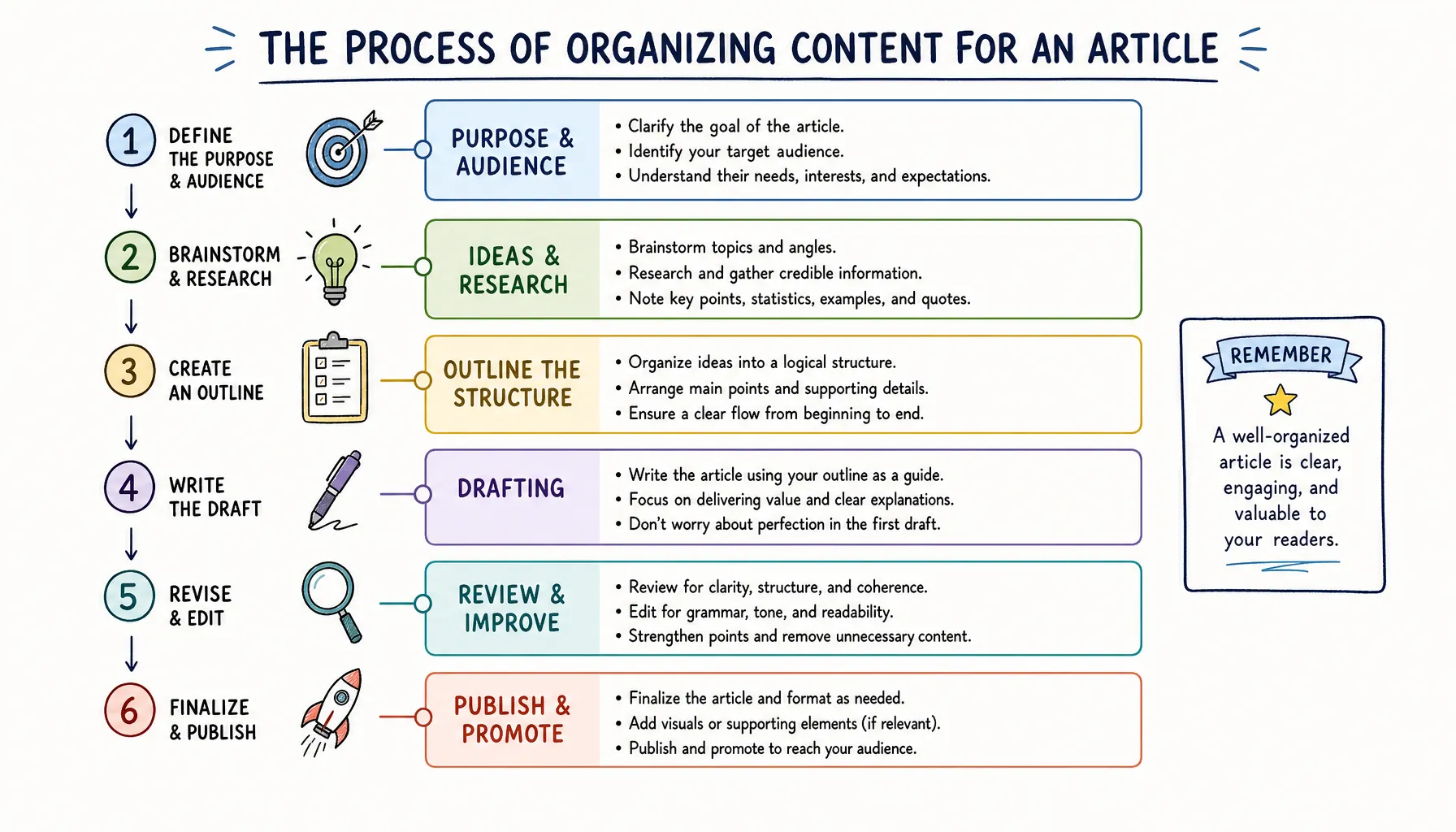 THE PROCESS OF ORGANIZING CONTENT FOR AN ARTICLE

1 DEFINE THE PURPOSE & AUDIENCE

PURPOSE & AUDIENCE
• Clarify the goal of the article.
• Identify your target audience.
• Understand their needs, interests, and expectations.

2 BRAINSTORM & RESEARCH

IDEAS & RESEARCH
• Brainstorm topics and angles.
• Research and gather credible information.
• Note key points, statistics, examples, and quotes.

3 CREATE AN OUTLINE

OUTLINE THE STRUCTURE
• Organize ideas into a logical structure.
• Arrange main points and supporting details.
• Ensure a clear flow from beginning to end.

4 WRITE THE DRAFT

DRAFTING
• Write the article using your outline as a guide.
• Focus on delivering value and clear explanations.
• Don't worry about perfection in the first draft.

5 REVISE & EDIT

REVIEW & IMPROVE
• Review for clarity, structure, and coherence.
• Edit for grammar, tone, and readability.
• Strengthen points and remove unnecessary content.

6 FINALIZE & PUBLISH

PUBLISH & PROMOTE
• Finalize the article and format as needed.
• Add visuals or supporting elements (if relevant).
• Publish and promote to reach your audience.

REMEMBER

A well-organized article is clear, engaging, and valuable to your readers.